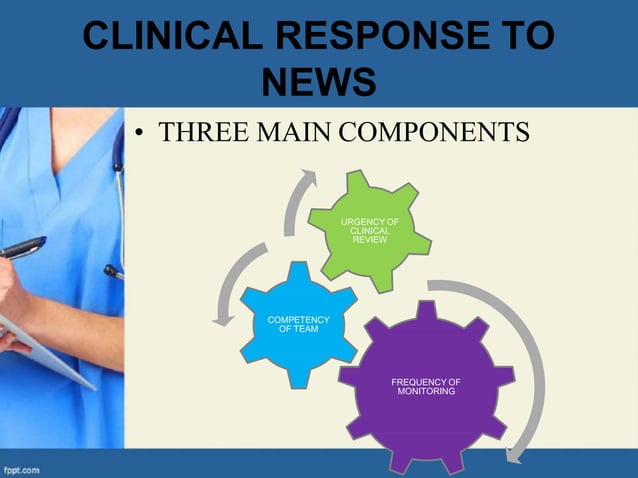 CLINICAL RESPONSE TO NEWS

• THREE MAIN COMPONENTS

URGENCY OF CLINICAL REVIEW

COMPETENCY OF TEAM

FREQUENCY OF MONITORING

fppt.com